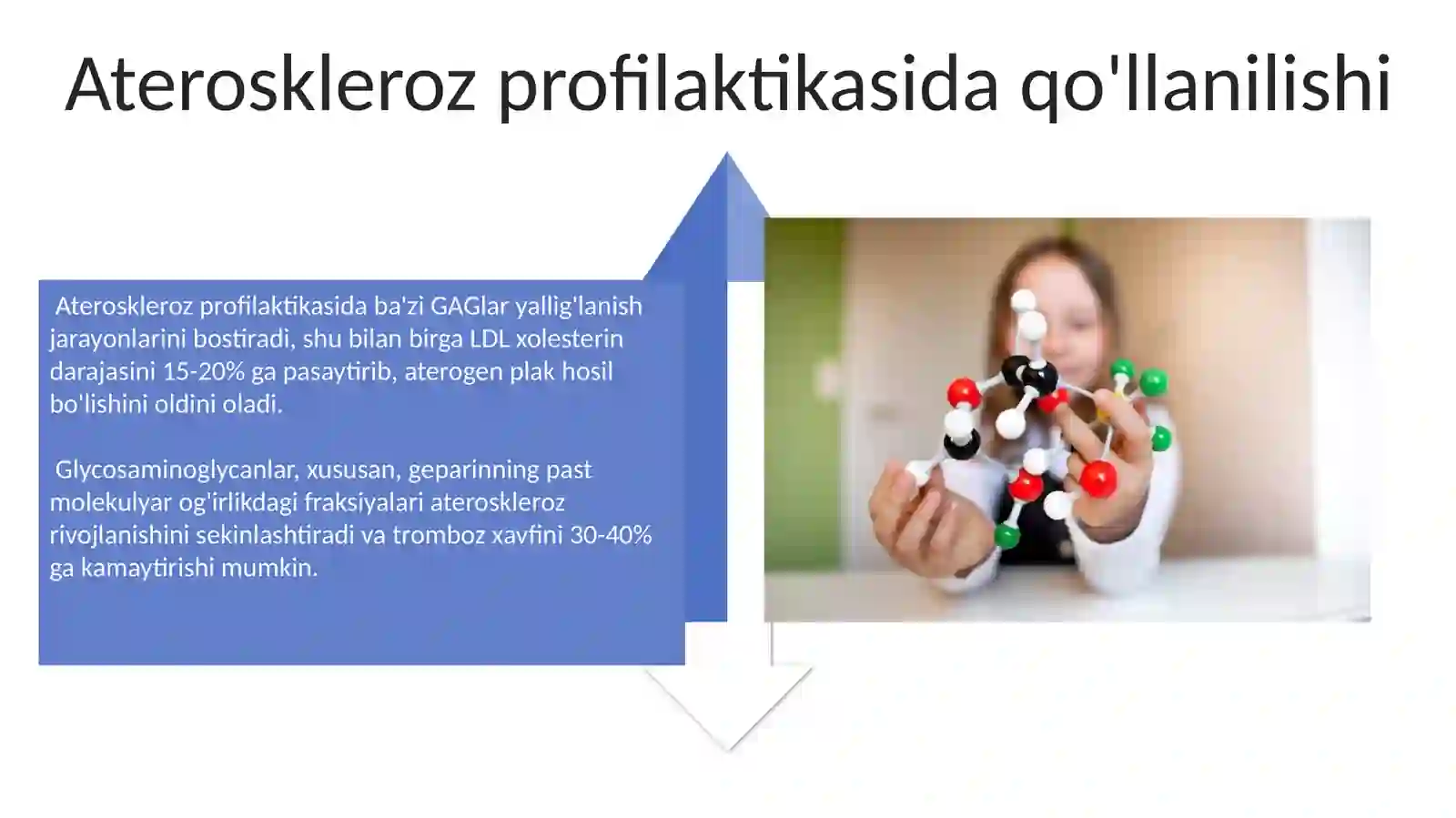 Ateroskleroz profilaktikasida qo'llanilishi

Ateroskleroz profilaktikasida ba'zi GAGlar yallig'lanish jarayonlarini bostiradi, shu bilan birga LDL xolesterin darajasini 15-20% ga pasaytirib, aterogen plak hosil bo'lishini oldini oladi.

Glycosaminoglycanlar, xususan, geparinning past molekulyar og'irlikdagi fraksiyalari ateroskleroz rivojlanishini sekinlashtiradi va tromboz xavfini 30-40% ga kamaytirishi mumkin.